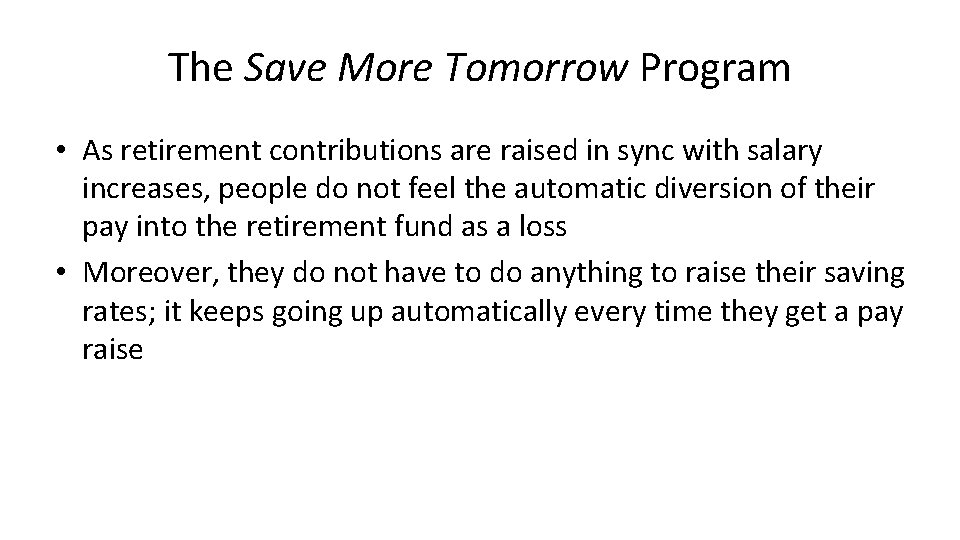 The Save More Tomorrow Program

• As retirement contributions are raised in sync with salary increases, people do not feel the automatic diversion of their pay into the retirement fund as a loss

• Moreover, they do not have to do anything to raise their saving rates; it keeps going up automatically every time they get a pay raise